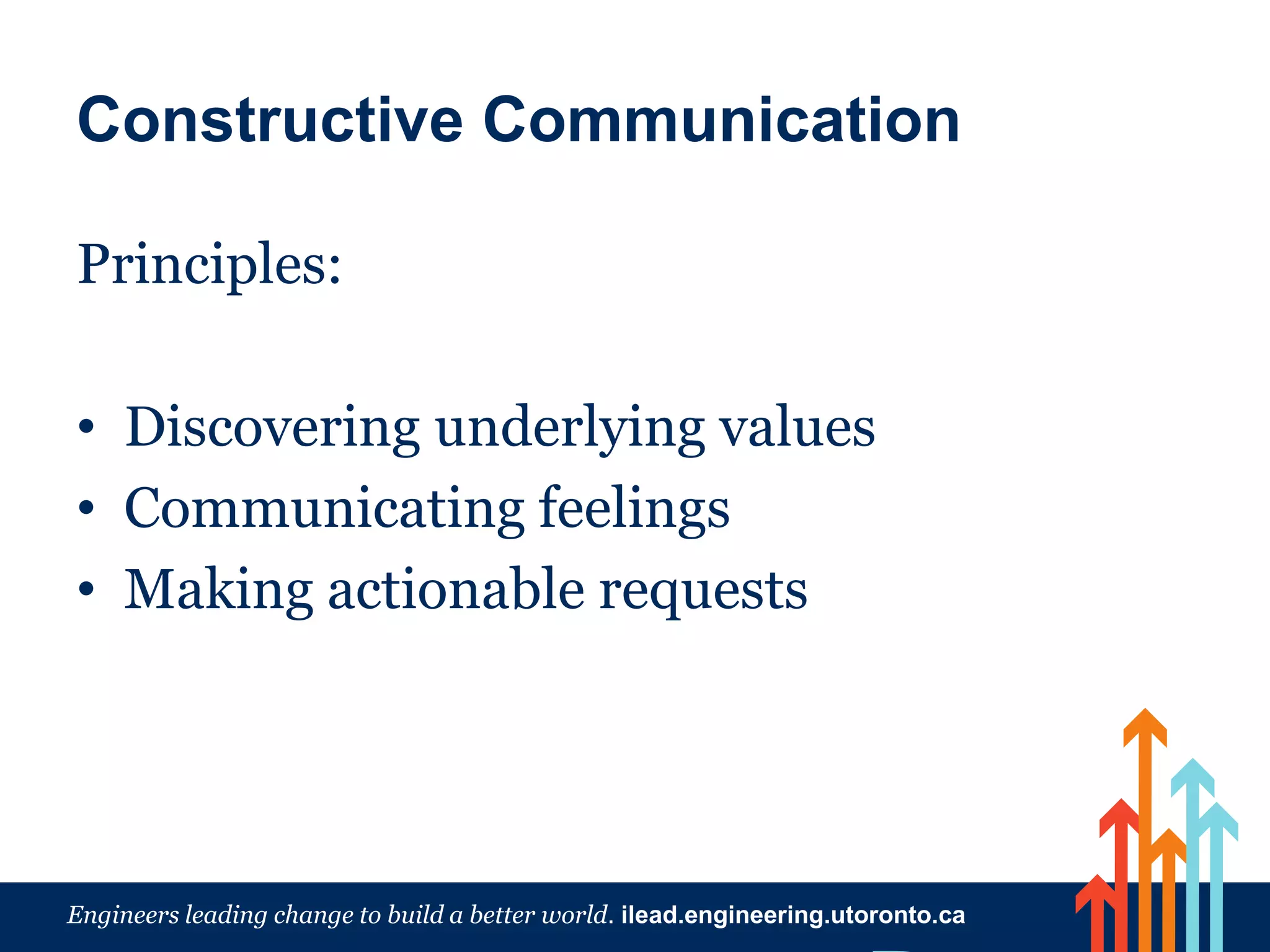 Constructive Communication

Principles:

• Discovering underlying values
• Communicating feelings
• Making actionable requests

Engineers leading change to build a better world. ilead.engineering.utoronto.ca